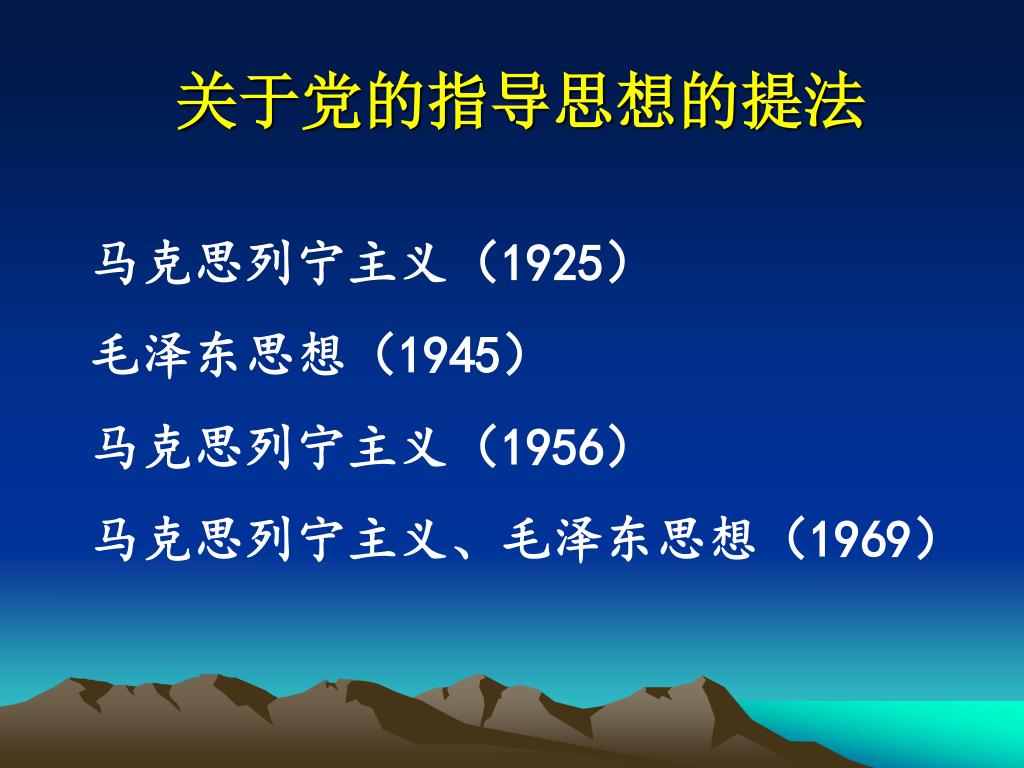 关于党的指导思想的提法

马克思列宁主义（1925）

毛泽东思想（1945）

马克思列宁主义（1956）

马克思列宁主义、毛泽东思想（1969）